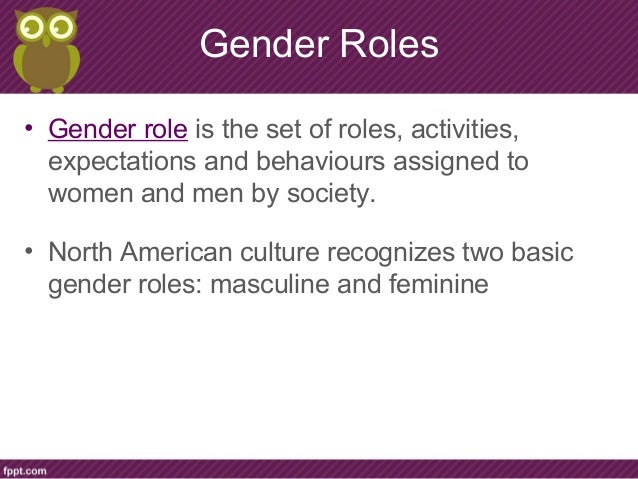 Gender Roles

• Gender role is the set of roles, activities, expectations and behaviours assigned to women and men by society.

• North American culture recognizes two basic gender roles: masculine and feminine

fppt.com